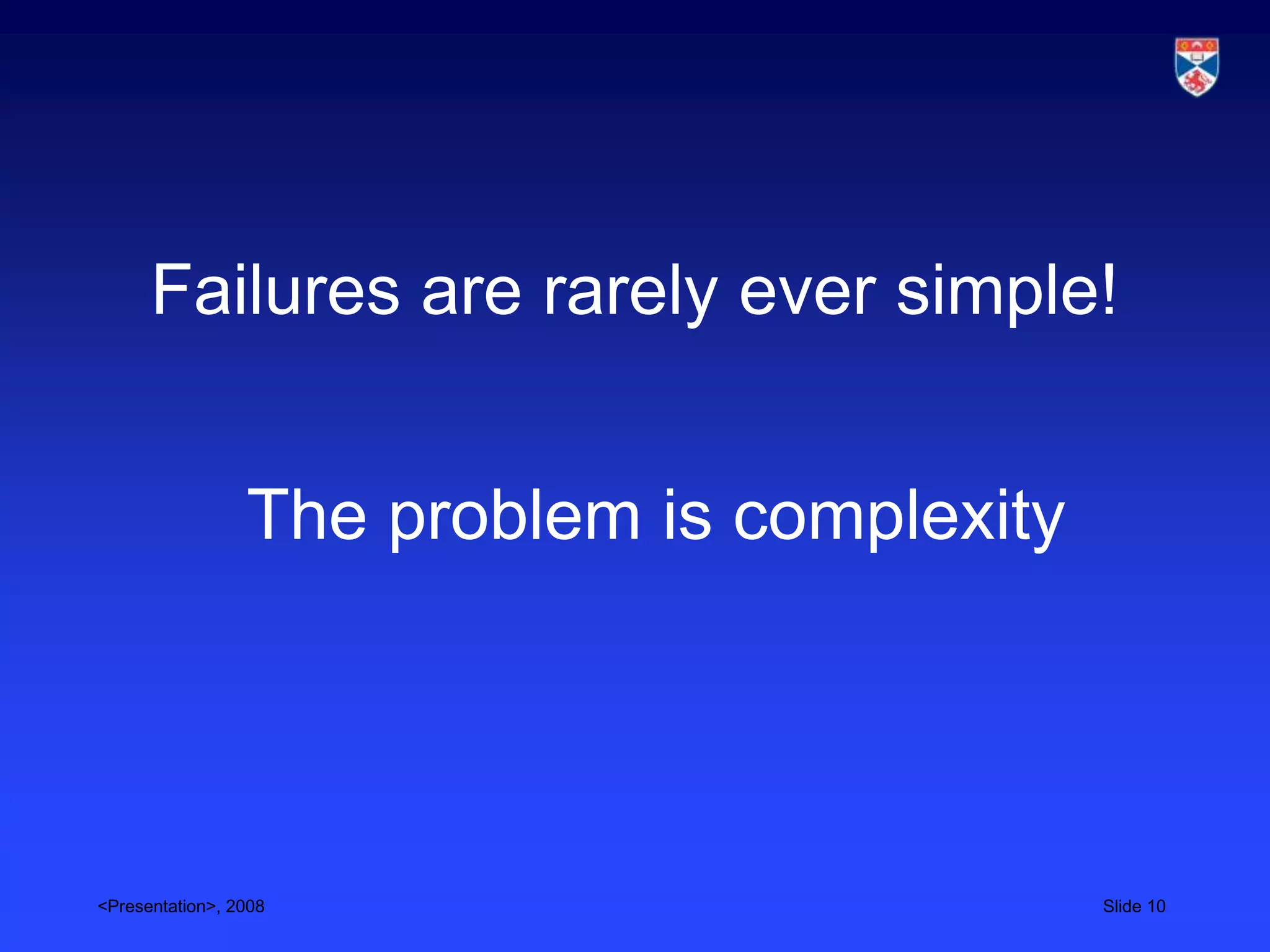 Failures are rarely ever simple!

The problem is complexity

<Presentation>, 2008

Slide 10